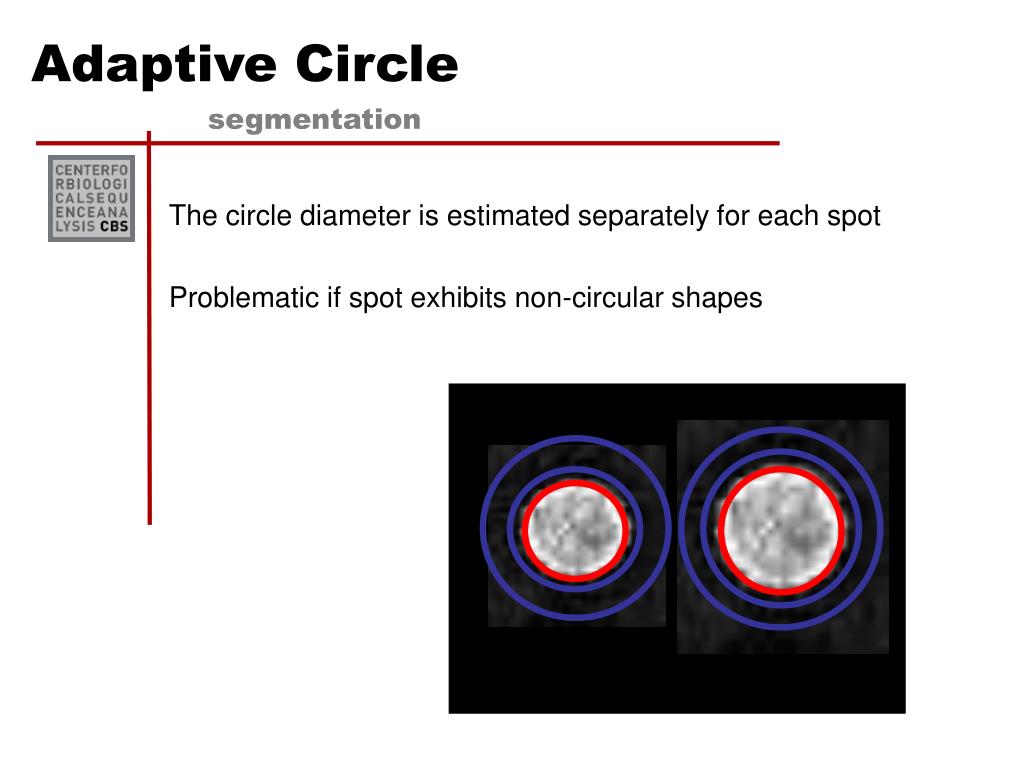 Adaptive Circle
segmentation

CENTERFO
RBIOLOGI
CALSEQU
ENCEANA
LYSIS CBS

The circle diameter is estimated separately for each spot

Problematic if spot exhibits non-circular shapes